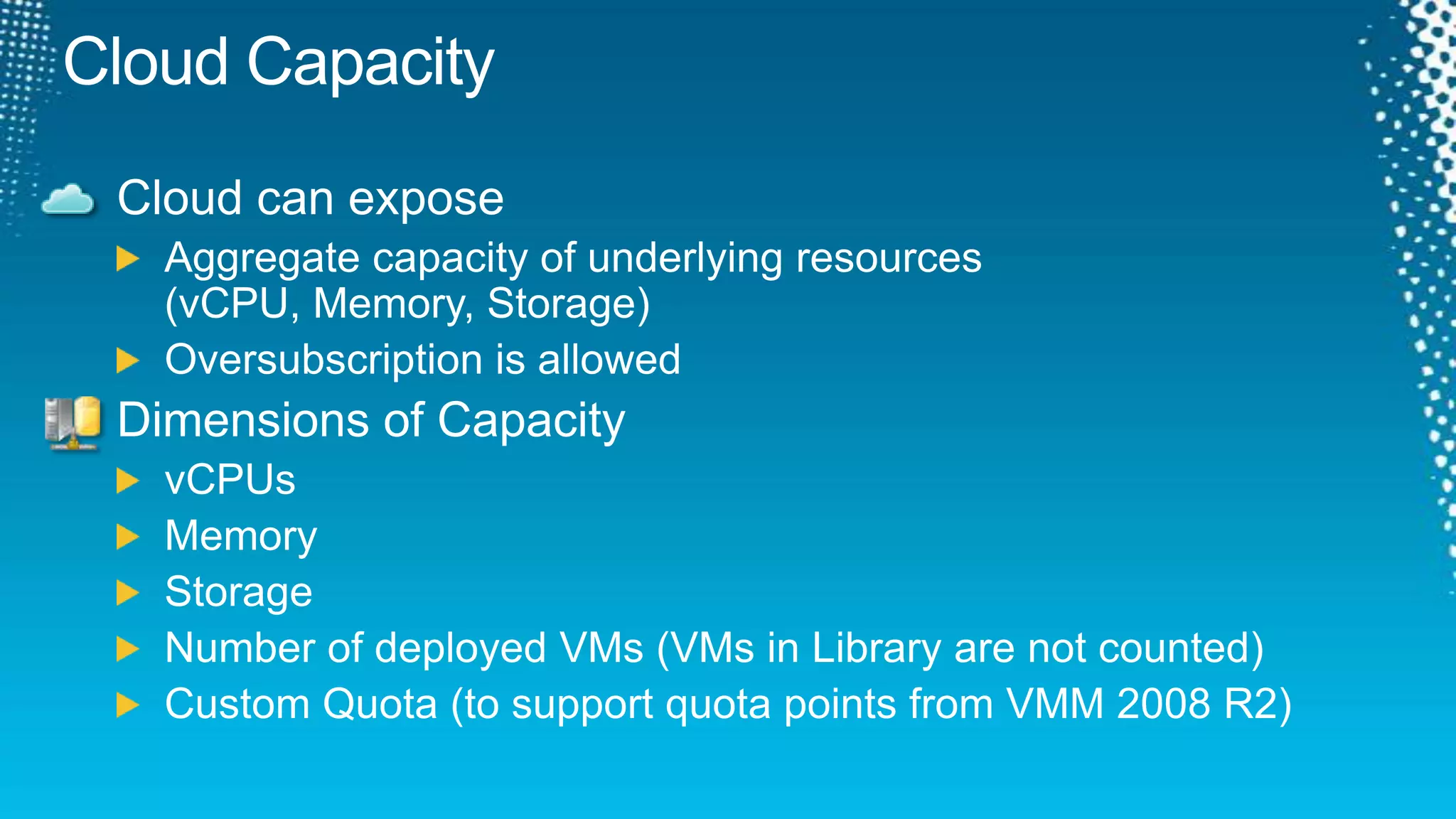 Cloud Capacity

Cloud can expose

Aggregate capacity of underlying resources (vCPU, Memory, Storage)

Oversubscription is allowed

Dimensions of Capacity

vCPUs

Memory

Storage

Number of deployed VMs (VMs in Library are not counted)

Custom Quota (to support quota points from VMM 2008 R2)